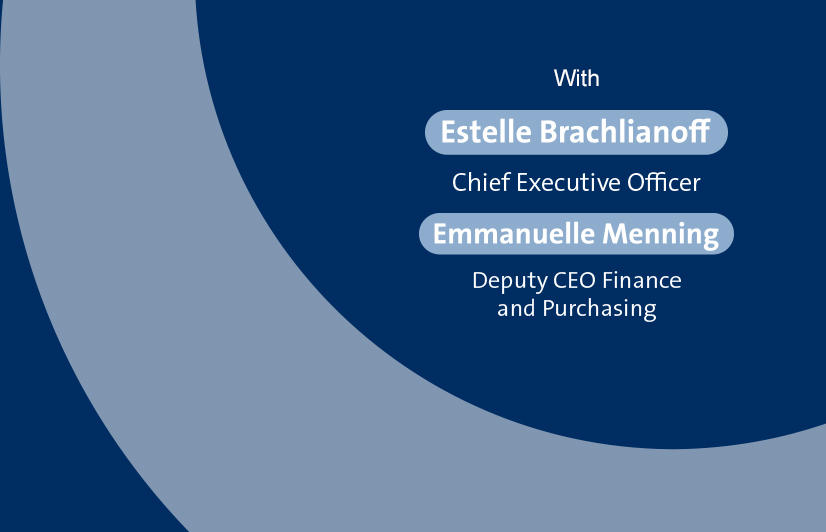 With

Estelle Brachlianoff

Chief Executive Officer

Emmanuelle Menning

Deputy CEO Finance and Purchasing